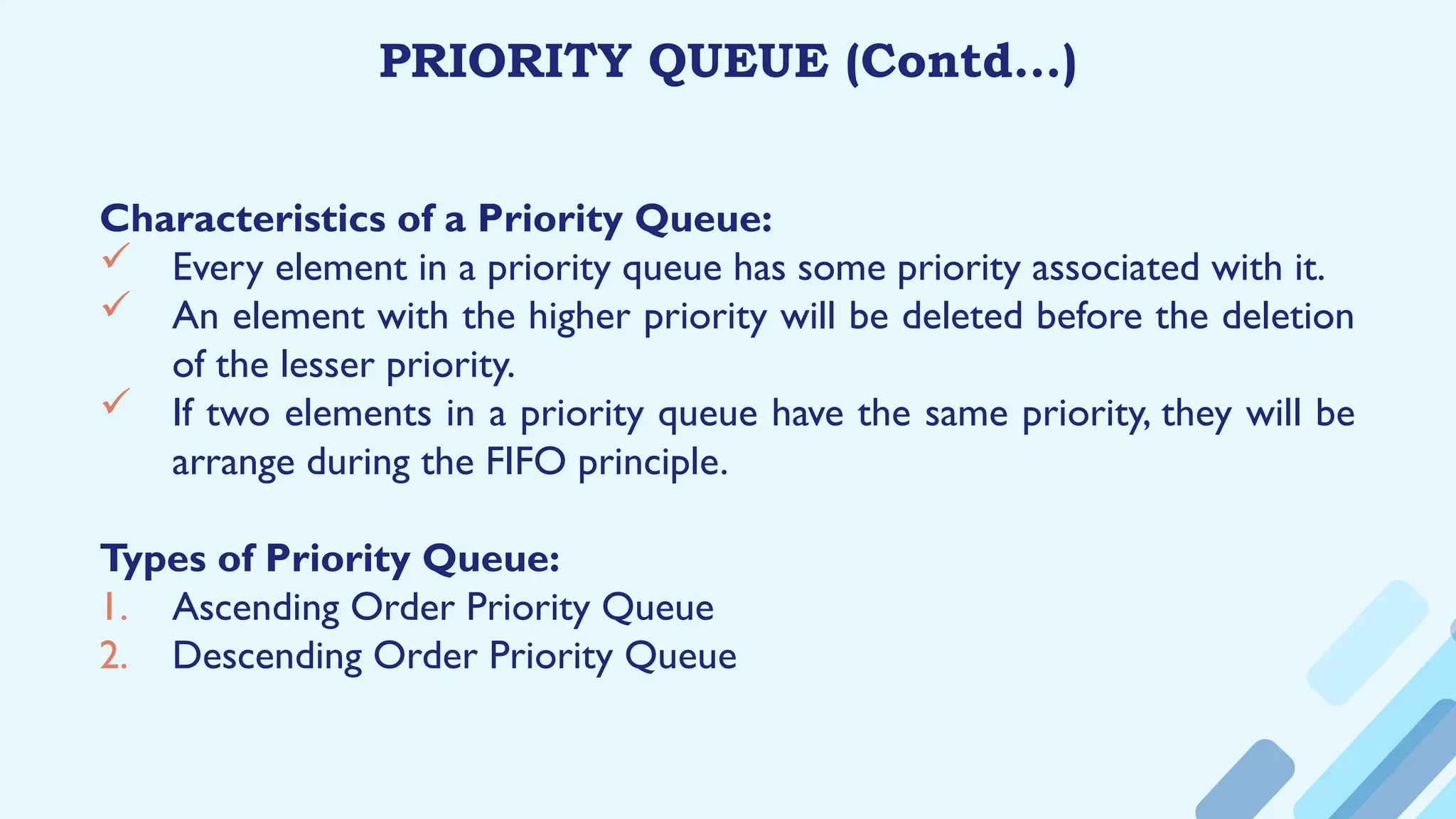 PRIORITY QUEUE (Contd…)

Characteristics of a Priority Queue:
✓ Every element in a priority queue has some priority associated with it.
✓ An element with the higher priority will be deleted before the deletion of the lesser priority.
✓ If two elements in a priority queue have the same priority, they will be arrange during the FIFO principle.

Types of Priority Queue:
1. Ascending Order Priority Queue
2. Descending Order Priority Queue